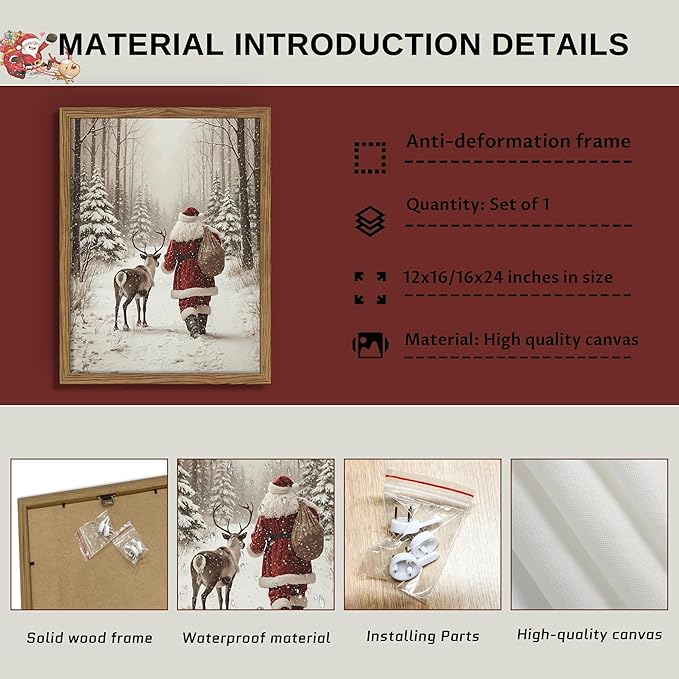 MATERIAL INTRODUCTION DETAILS

Anti-deformation frame

Quantity: Set of 1

12x16/16x24 inches in size

Material: High quality canvas

Solid wood frame

Waterproof material

Installing Parts

High-quality canvas